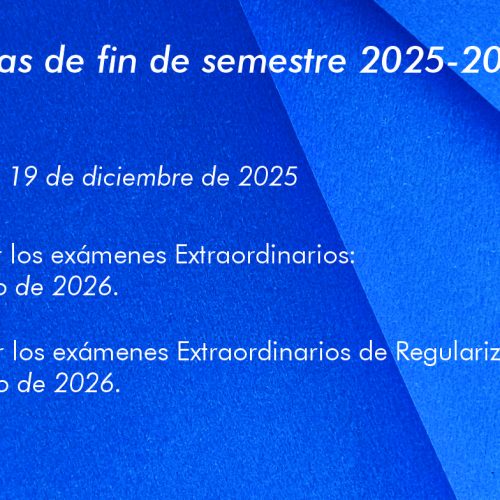 as de fin de semestre 2025-20

19 de diciembre de 2025

r los exámenes Extraordinarios:
o de 2026.

r los exámenes Extraordinarios de Regulariz
o de 2026.